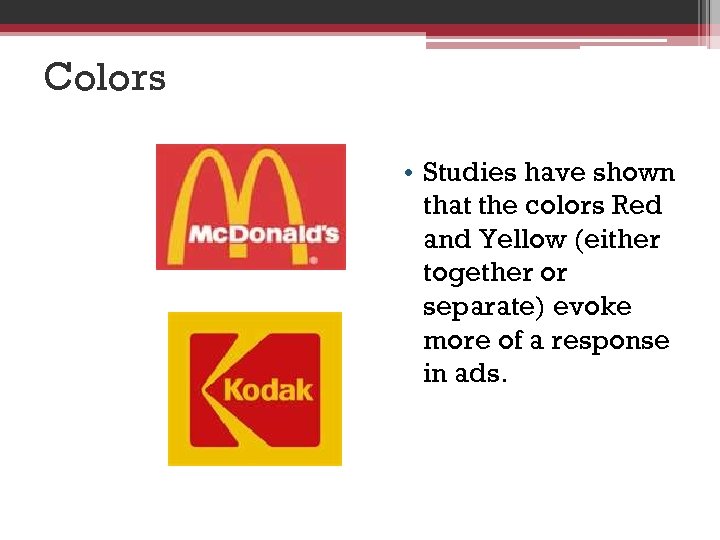 Colors

McDonald's

Kodak

• Studies have shown that the colors Red and Yellow (either together or separate) evoke more of a response in ads.